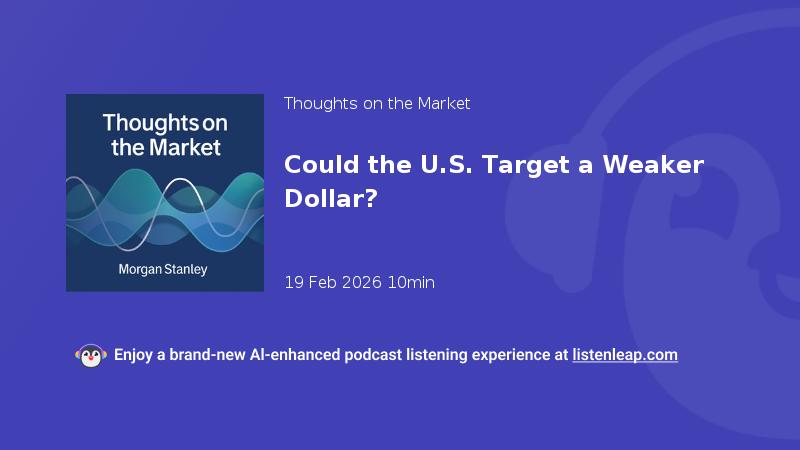 Thoughts on the Market

Morgan Stanley

Thoughts on the Market

Could the U.S. Target a Weaker Dollar?

19 Feb 2026 10min

Enjoy a brand-new AI-enhanced podcast listening experience at listenleap.com